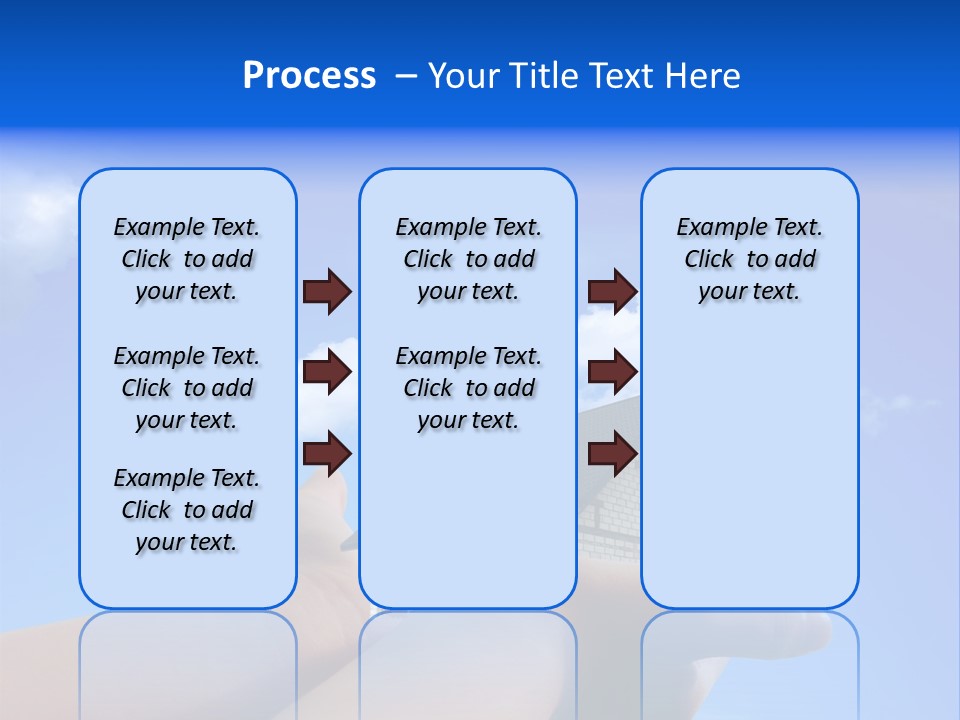 Process – Your Title Text Here

Example Text. Click to add your text.

Example Text. Click to add your text.

Example Text. Click to add your text.

Example Text. Click to add your text.

Example Text. Click to add your text.

Example Text. Click to add your text.